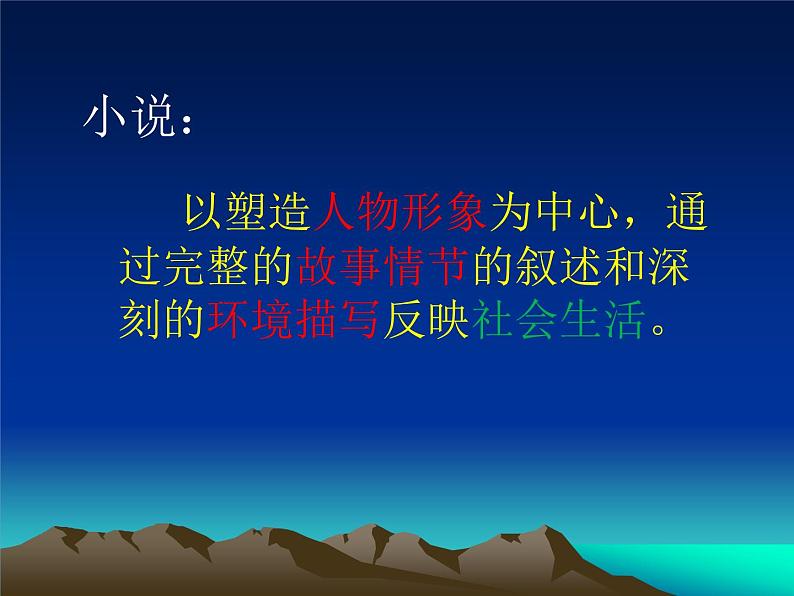 小说：

以塑造人物形象为中心，通过完整的故事情节的叙述和深刻的环境描写反映社会生活。